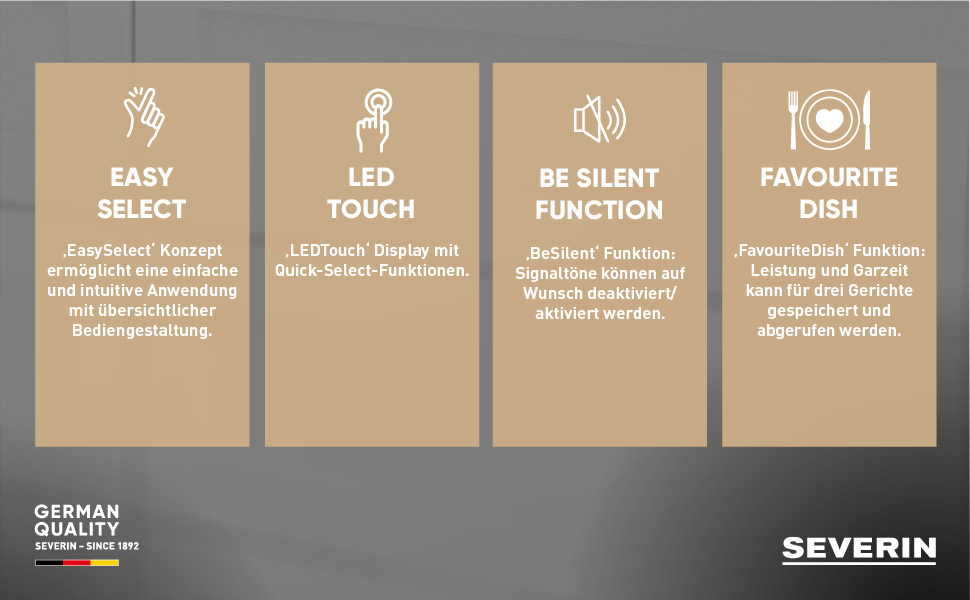 EASY SELECT

‚EasySelect' Konzept ermöglicht eine einfache und intuitive Anwendung mit übersichtlicher Bediengestaltung.

LED TOUCH

‚LEDTouch' Display mit Quick-Select-Funktionen.

BE SILENT FUNCTION

‚BeSilent' Funktion: Signaltöne können auf Wunsch deaktiviert/ aktiviert werden.

FAVOURITE DISH

‚FavouriteDish' Funktion: Leistung und Garzeit kann für drei Gerichte gespeichert und abgerufen werden.

GERMAN QUALITY
SEVERIN – SINCE 1892

SEVERIN